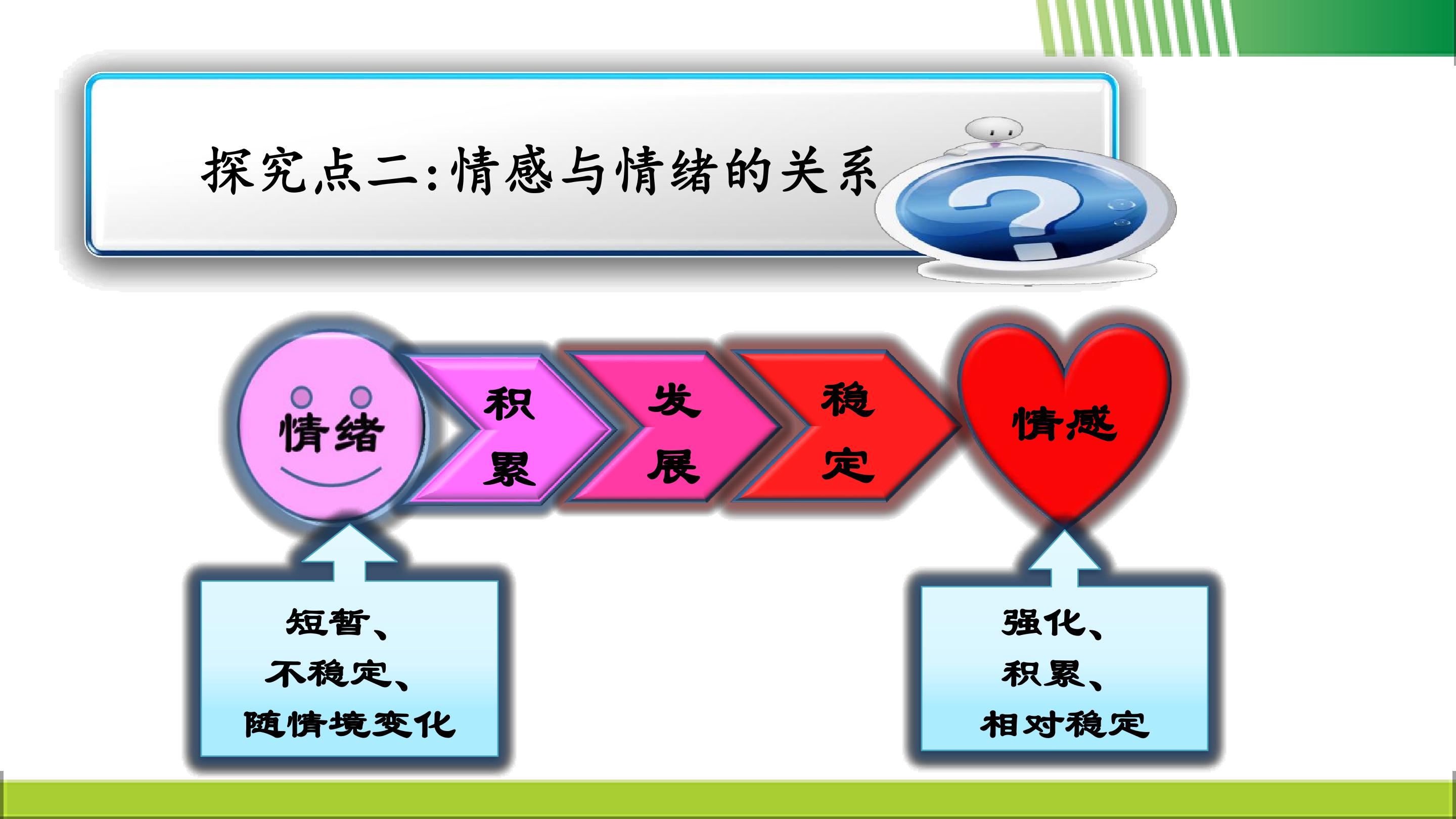 探究点二:情感与情绪的关系

情绪

积累

发展

稳定

情感

短暂、
不稳定、
随情境变化

强化、
积累、
相对稳定